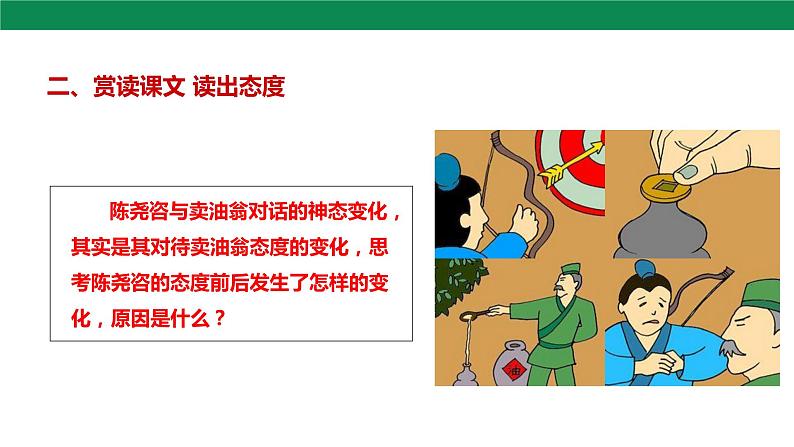 二、赏读课文 读出态度

陈尧咨与卖油翁对话的神态变化，其实是其对待卖油翁态度的变化，思考陈尧咨的态度前后发生了怎样的变化，原因是什么？

油